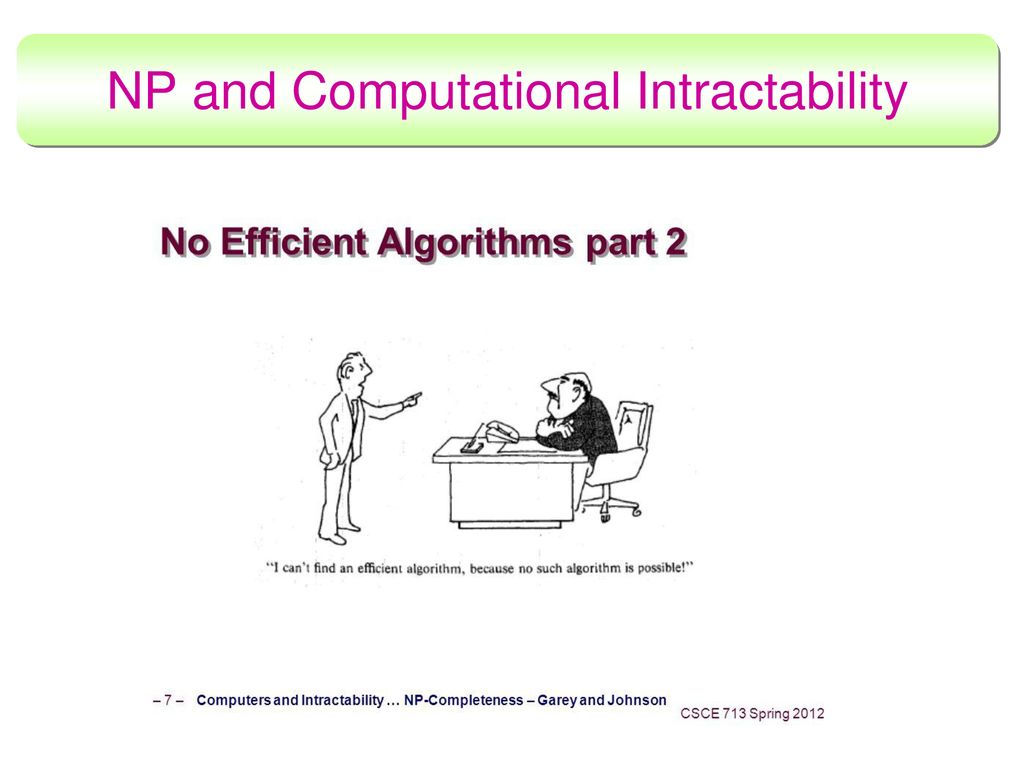 NP and Computational Intractability

No Efficient Algorithms part 2

"I can't find an efficient algorithm, because no such algorithm is possible!"

– 7 – Computers and Intractability … NP-Completeness – Garey and Johnson

CSCE 713 Spring 2012